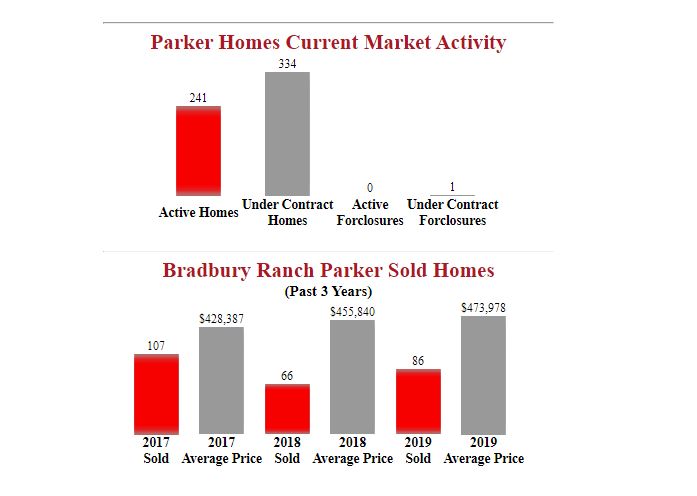 Parker Homes Current Market Activity

241
Active Homes

334
Under Contract Homes

0
Active Forclosures

1
Under Contract Forclosures

Bradbury Ranch Parker Sold Homes
(Past 3 Years)

107
2017 Sold

$428,387
2017 Average Price

66
2018 Sold

$455,840
2018 Average Price

86
2019 Sold

$473,978
2019 Average Price